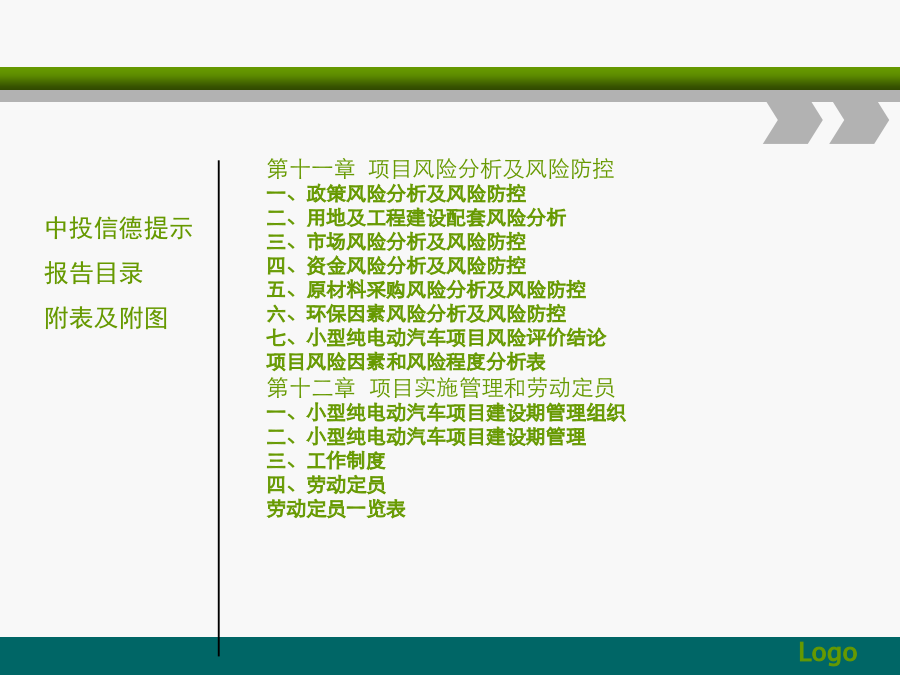 中投信德提示

报告目录

附表及附图

第十一章 项目风险分析及风险防控
一、政策风险分析及风险防控
二、用地及工程建设配套风险分析
三、市场风险分析及风险防控
四、资金风险分析及风险防控
五、原材料采购风险分析及风险防控
六、环保因素风险分析及风险防控
七、小型纯电动汽车项目风险评价结论
项目风险因素和风险程度分析表
第十二章 项目实施管理和劳动定员
一、小型纯电动汽车项目建设期管理组织
二、小型纯电动汽车项目建设期管理
三、工作制度
四、劳动定员
劳动定员一览表

Logo